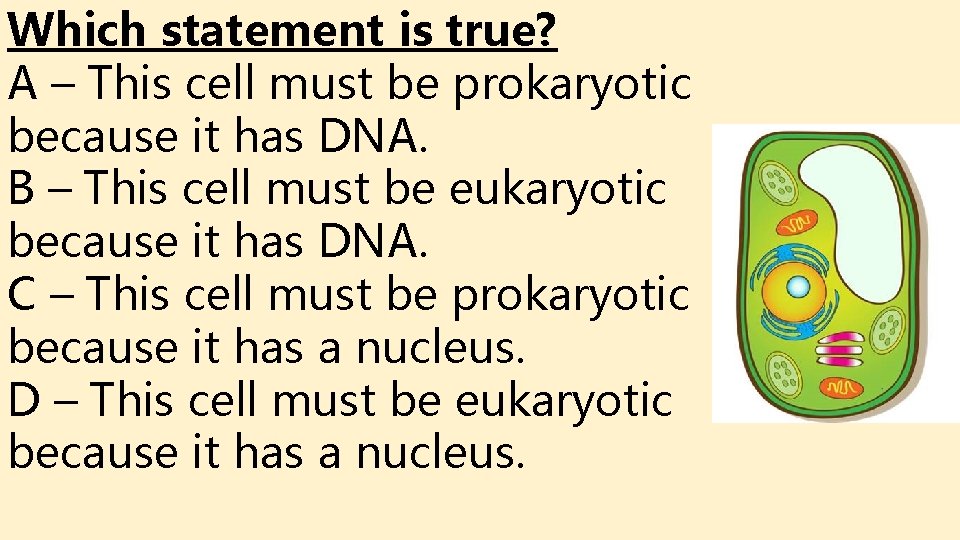 Which statement is true?
A – This cell must be prokaryotic because it has DNA.
B – This cell must be eukaryotic because it has DNA.
C – This cell must be prokaryotic because it has a nucleus.
D – This cell must be eukaryotic because it has a nucleus.